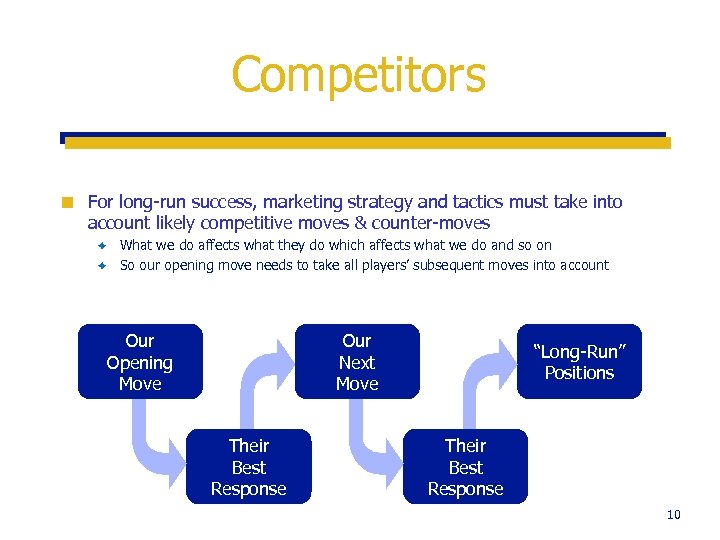 Competitors

For long-run success, marketing strategy and tactics must take into account likely competitive moves & counter-moves

What we do affects what they do which affects what we do and so on

So our opening move needs to take all players' subsequent moves into account

Our Opening Move

Their Best Response

Our Next Move

Their Best Response

"Long-Run" Positions

10